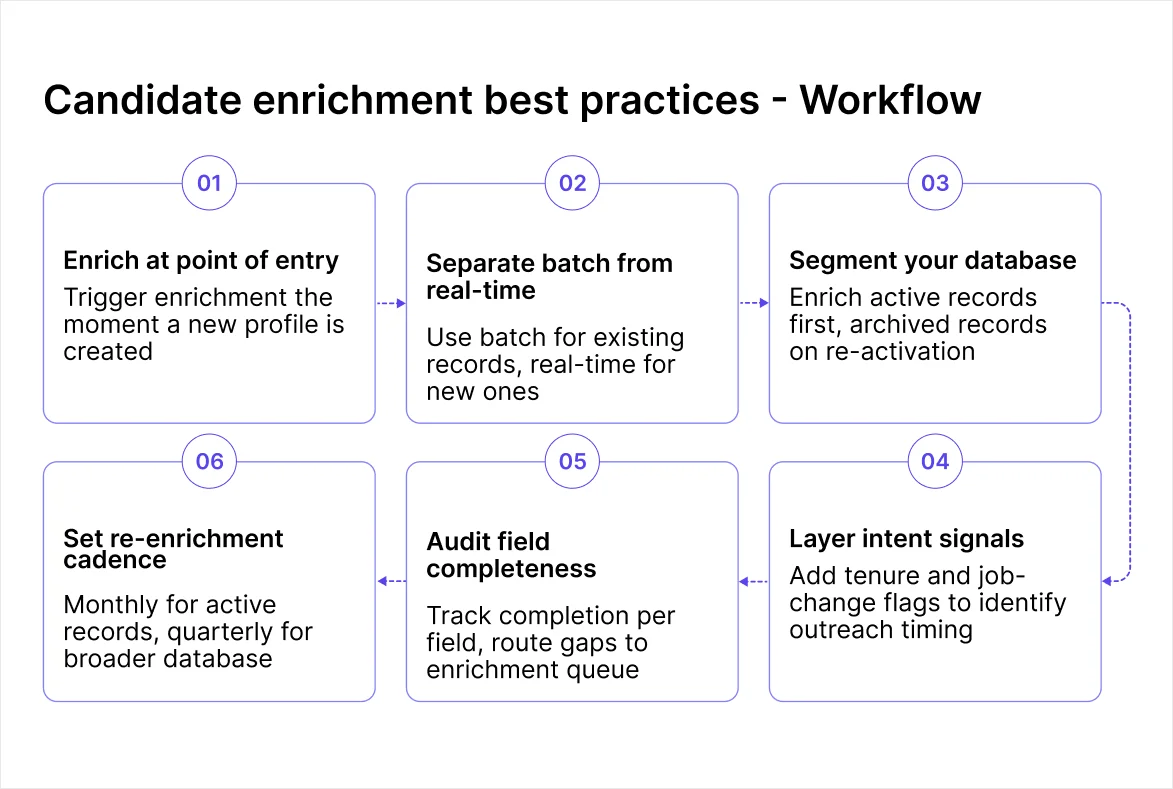 Candidate enrichment best practices - Workflow

01

Enrich at point of entry

Trigger enrichment the moment a new profile is created

02

Separate batch from real-time

Use batch for existing records, real-time for new ones

03

Segment your database

Enrich active records first, archived records on re-activation

04

Layer intent signals

Add tenure and job-change flags to identify outreach timing

05

Audit field completeness

Track completion per field, route gaps to enrichment queue

06

Set re-enrichment cadence

Monthly for active records, quarterly for broader database